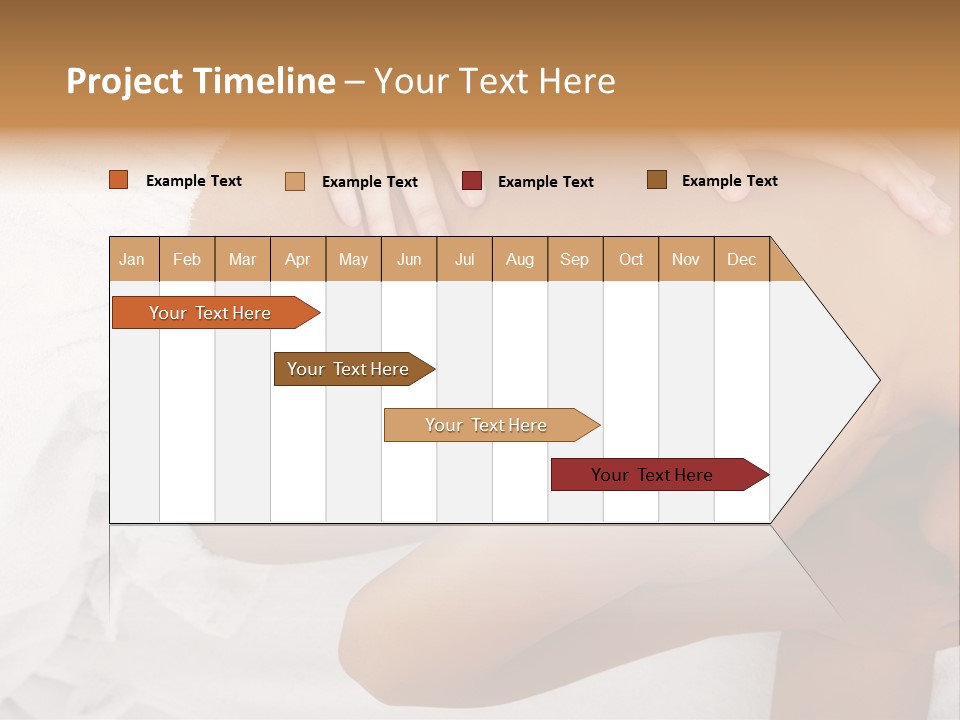 Project Timeline – Your Text Here

Example Text Example Text Example Text Example Text

| Jan | Feb | Mar | Apr | May | Jun | Jul | Aug | Sep | Oct | Nov | Dec |
|---|---|---|---|---|---|---|---|---|---|---|---|

Your Text Here

Your Text Here

Your Text Here

Your Text Here